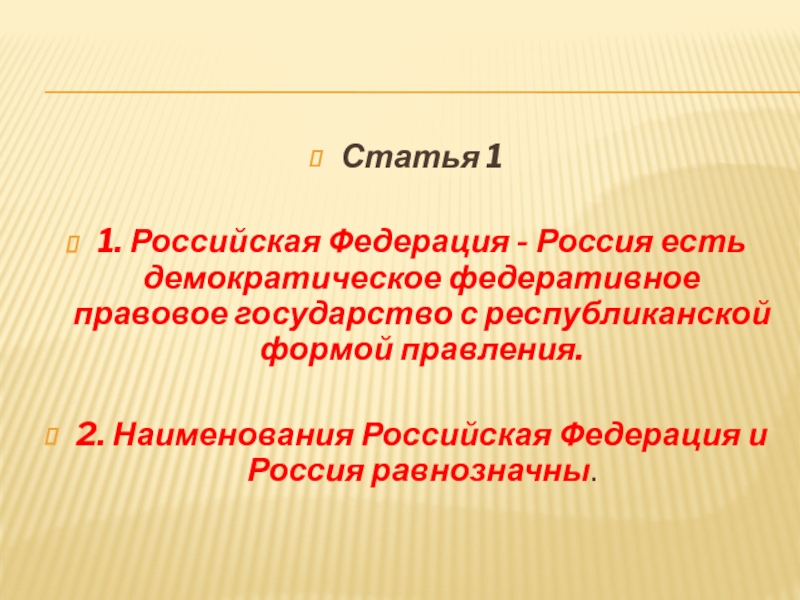 Статья 1

1. Российская Федерация - Россия есть демократическое федеративное правовое государство с республиканской формой правления.

2. Наименования Российская Федерация и Россия равнозначны.